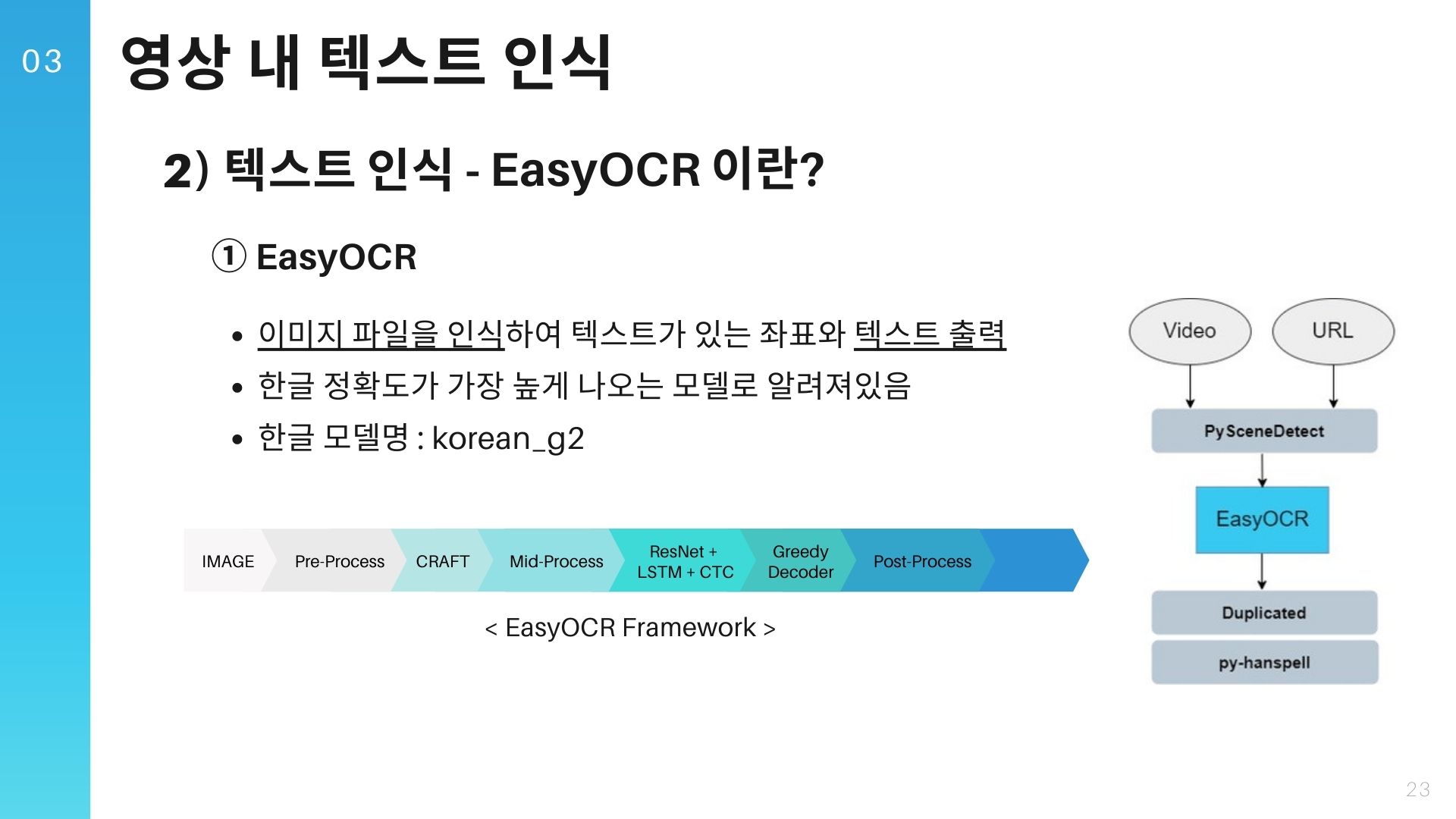 03

영상 내 텍스트 인식

2) 텍스트 인식 - EasyOCR 이란?

① EasyOCR

• 이미지 파일을 인식하여 텍스트가 있는 좌표와 텍스트 출력
• 한글 정확도가 가장 높게 나오는 모델로 알려져있음
• 한글 모델명 : korean_g2

IMAGE
Pre-Process
CRAFT
Mid-Process
ResNet + LSTM + CTC
Greedy Decoder
Post-Process

< EasyOCR Framework >

Video
URL
PySceneDetect
EasyOCR
Duplicated
py-hanspell

23